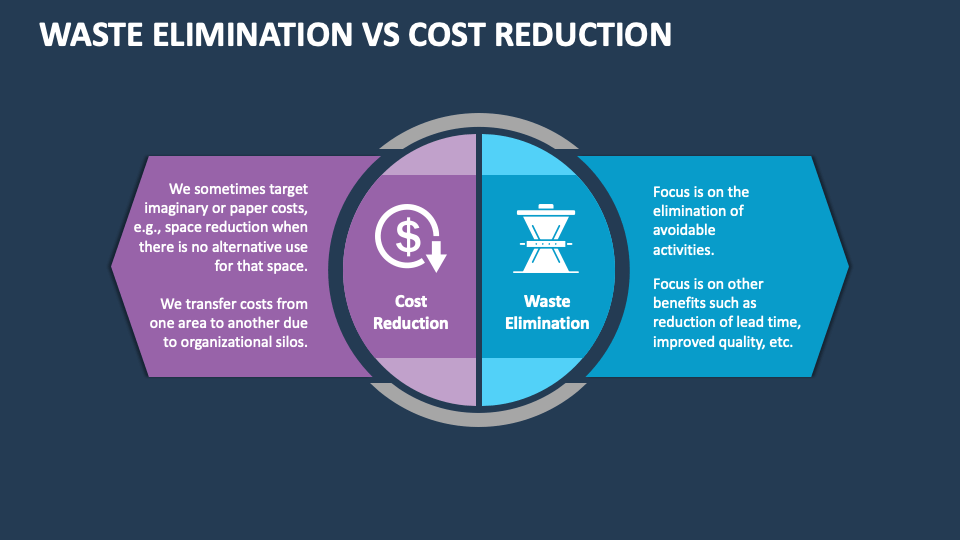 WASTE ELIMINATION VS COST REDUCTION

We sometimes target imaginary or paper costs, e.g., space reduction when there is no alternative use for that space.

We transfer costs from one area to another due to organizational silos.

Cost Reduction

Waste Elimination

Focus is on the elimination of avoidable activities.

Focus is on other benefits such as reduction of lead time, improved quality, etc.